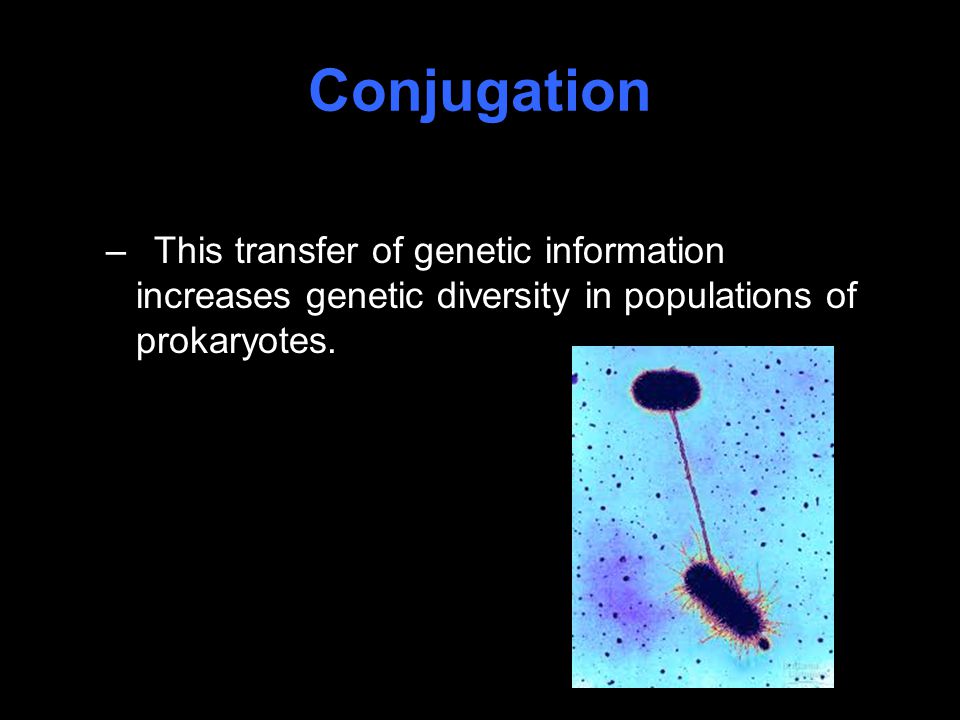 Conjugation

– This transfer of genetic information increases genetic diversity in populations of prokaryotes.